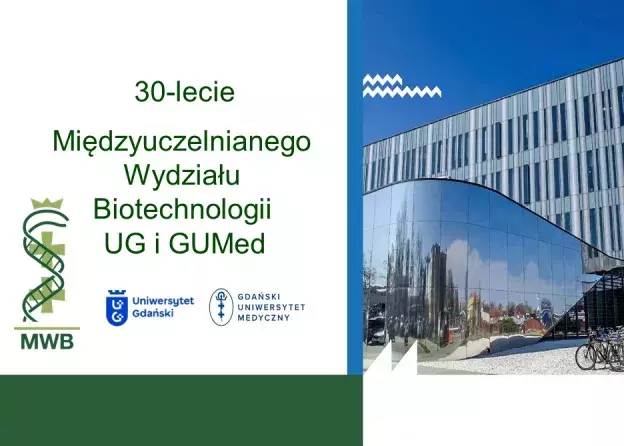 30-lecie

Międzyuczelnianego Wydziału Biotechnologii UG i GUMed

MWB

Uniwersytet Gdański

GDAŃSKI UNIWERSYTET MEDYCZNY